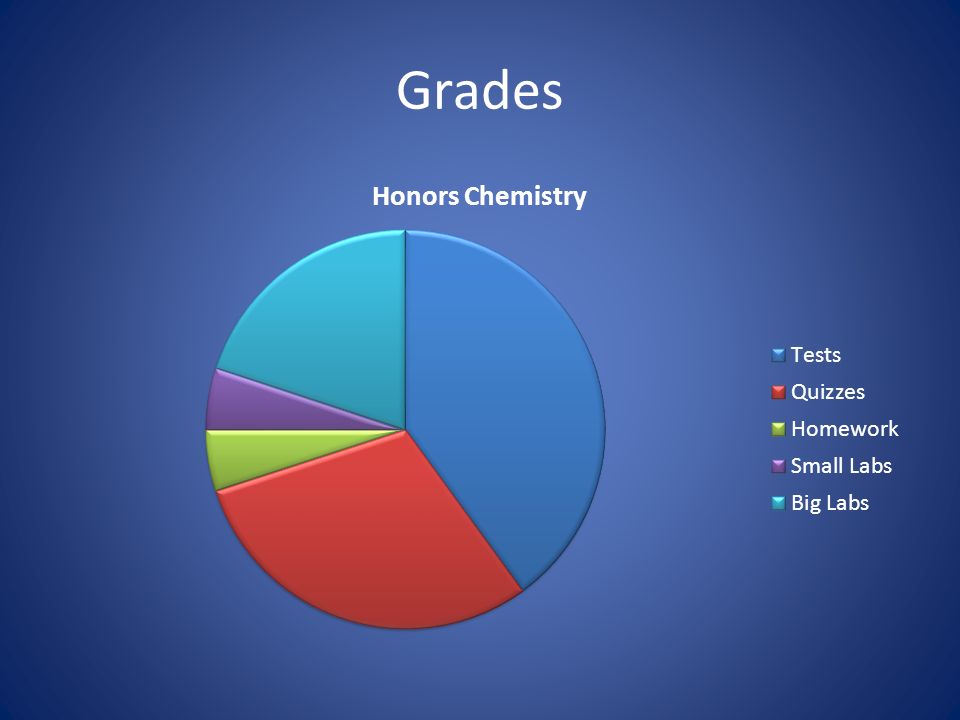 Grades

Honors Chemistry

Tests
Quizzes
Homework
Small Labs
Big Labs